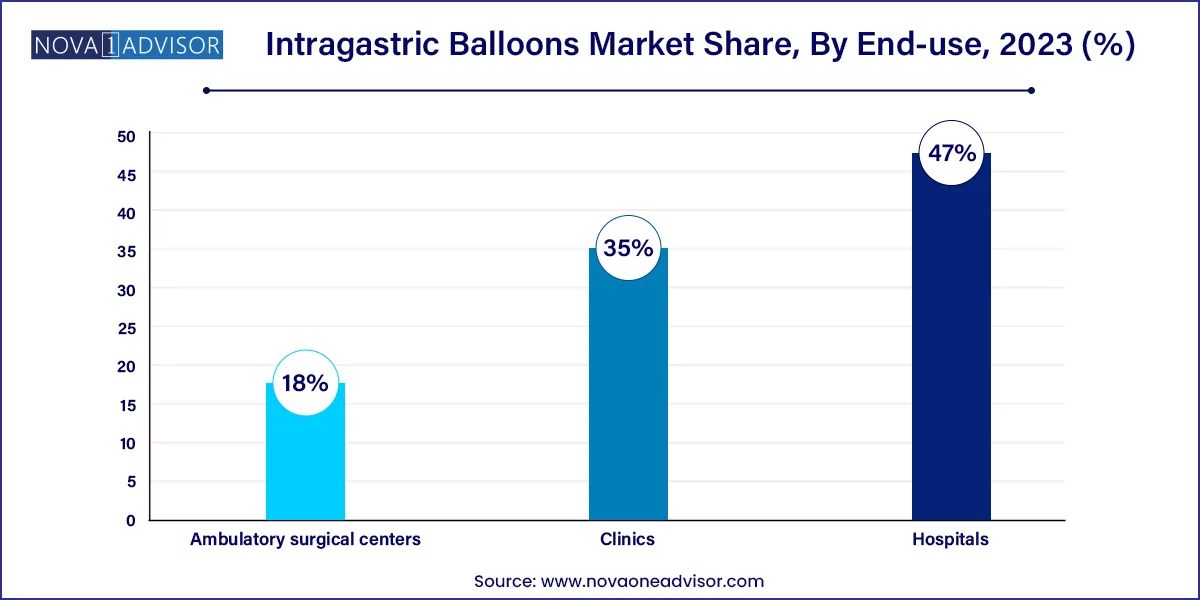 NOVA 1 ADVISOR

Intragastric Balloons Market Share, By End-use, 2023 (%)

50
45
40
35
30
25
20
15
10
5
0

18%
35%
47%

Ambulatory surgical centers
Clinics
Hospitals

Source: www.novaoneadvisor.com